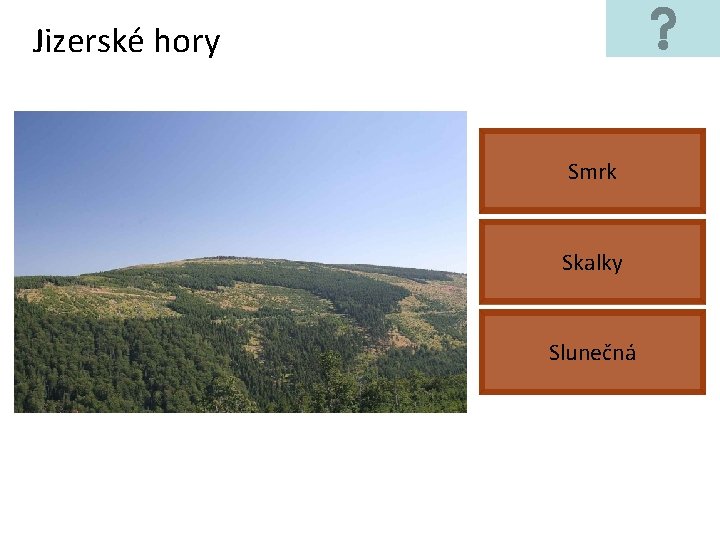 Jizerské hory

?

Smrk

Skalky

Slunečná